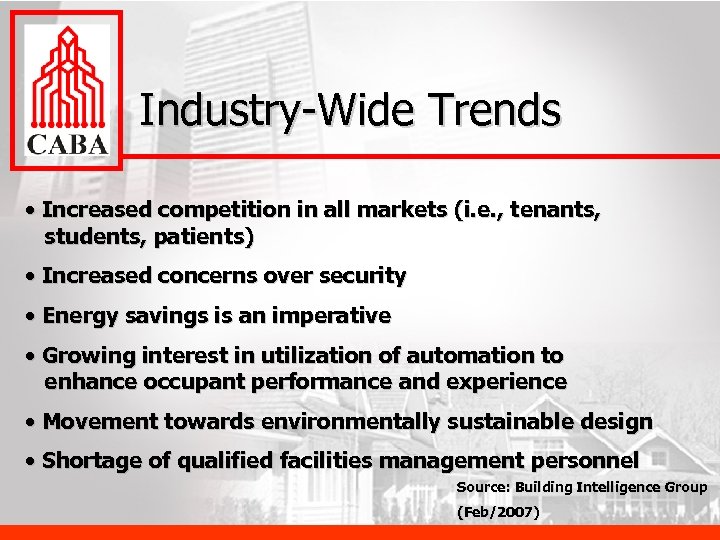 CABA

Industry-Wide Trends

• Increased competition in all markets (i.e., tenants, students, patients)

• Increased concerns over security

• Energy savings is an imperative

• Growing interest in utilization of automation to enhance occupant performance and experience

• Movement towards environmentally sustainable design

• Shortage of qualified facilities management personnel

Source: Building Intelligence Group (Feb/2007)